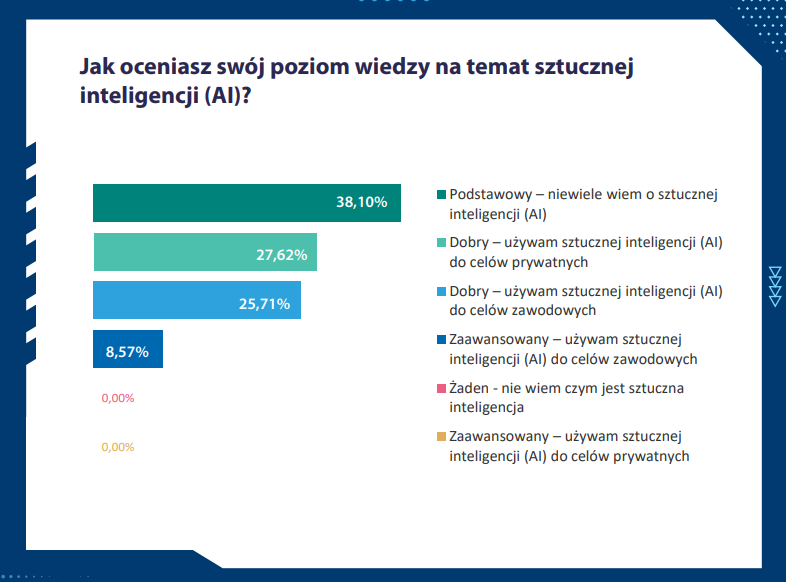 Jak oceniasz swój poziom wiedzy na temat sztucznej inteligencji (AI)?

38,10%

27,62%

25,71%

8,57%

0,00%

0,00%

Podstawowy – niewiele wiem o sztucznej inteligencji (AI)

Dobry – używam sztucznej inteligencji (AI) do celów prywatnych

Dobry – używam sztucznej inteligencji (AI) do celów zawodowych

Zaawansowany – używam sztucznej inteligencji (AI) do celów zawodowych

Żaden - nie wiem czym jest sztuczna inteligencja

Zaawansowany – używam sztucznej inteligencji (AI) do celów prywatnych